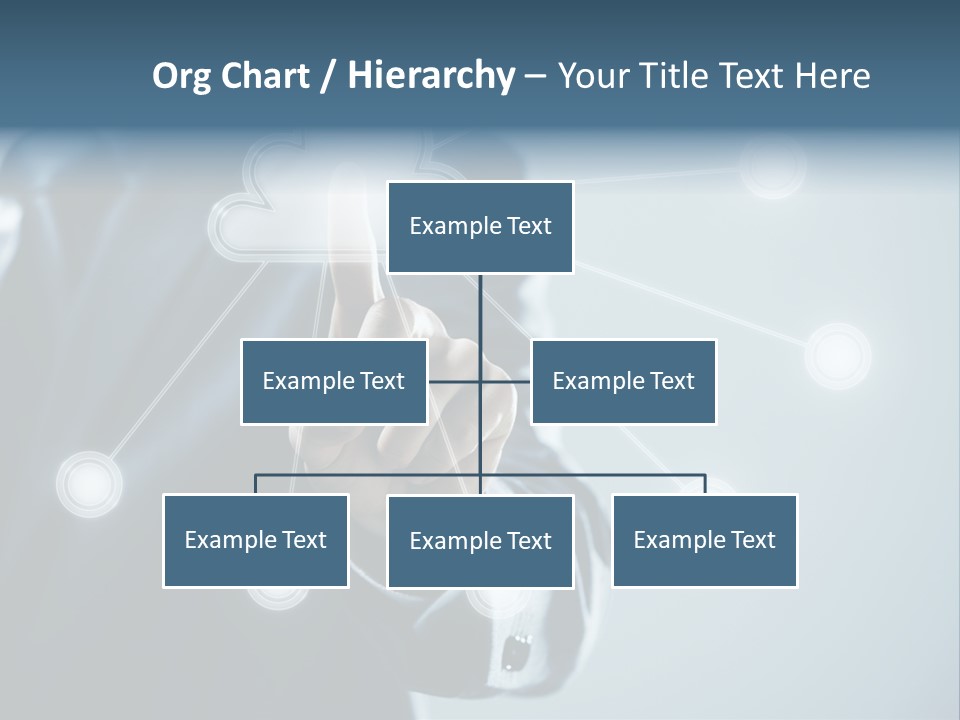 Org Chart / Hierarchy – Your Title Text Here

Example Text

Example Text

Example Text

Example Text

Example Text

Example Text